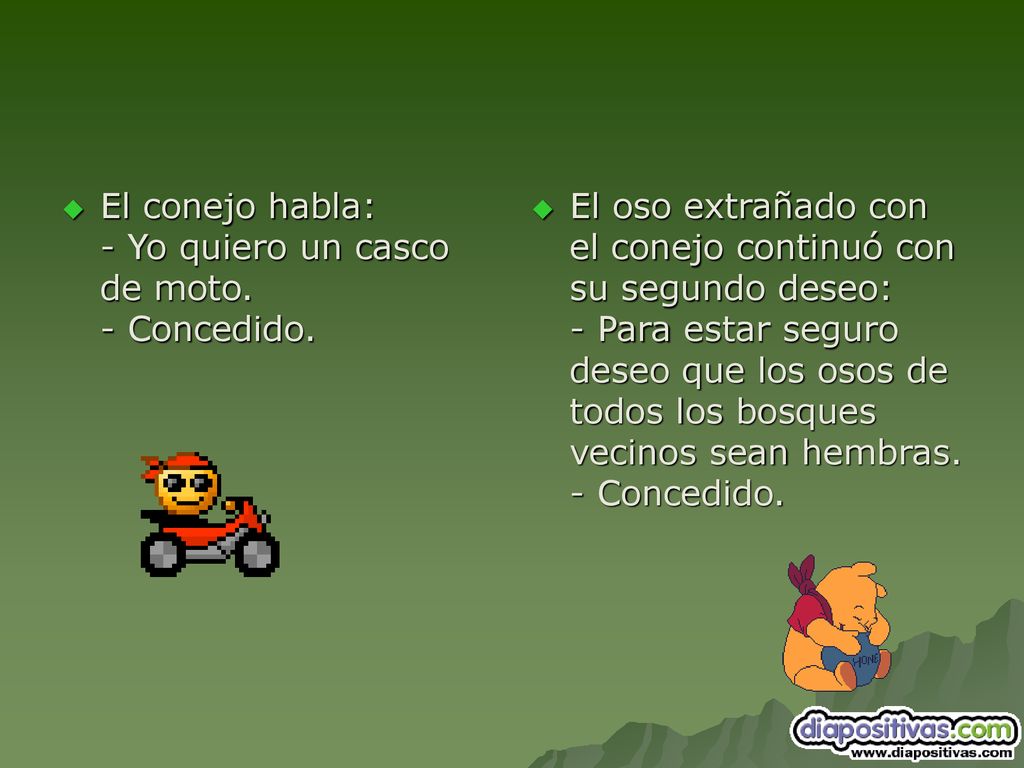 El conejo habla:
- Yo quiero un casco de moto.
- Concedido.

El oso extrañado con el conejo continuó con su segundo deseo:
- Para estar seguro deseo que los osos de todos los bosques vecinos sean hembras.
- Concedido.

HONEY

diapositivas.com
www.diapositivas.com